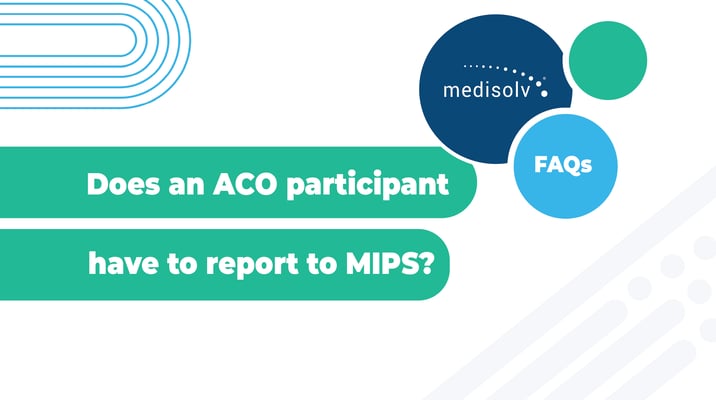 medisolv

FAQs

Does an ACO participant have to report to MIPS?